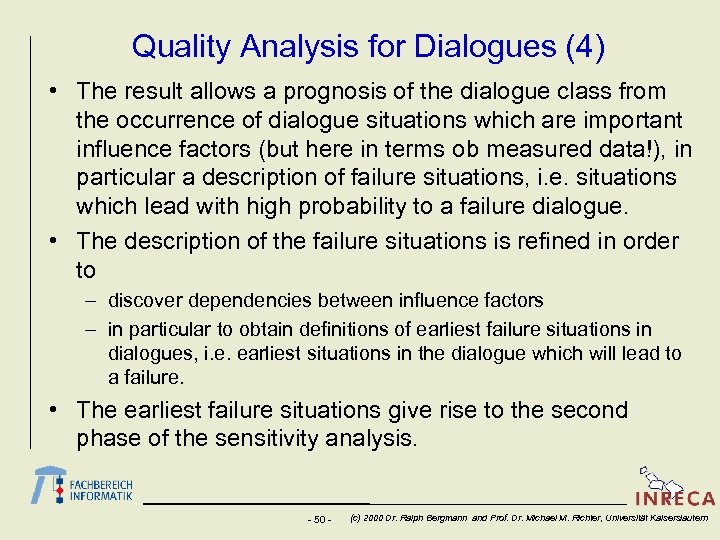 Quality Analysis for Dialogues (4)

• The result allows a prognosis of the dialogue class from the occurrence of dialogue situations which are important influence factors (but here in terms ob measured data!), in particular a description of failure situations, i.e. situations which lead with high probability to a failure dialogue.

• The description of the failure situations is refined in order to

– discover dependencies between influence factors

– in particular to obtain definitions of earliest failure situations in dialogues, i.e. earliest situations in the dialogue which will lead to a failure.

• The earliest failure situations give rise to the second phase of the sensitivity analysis.

FACHBEREICH INFORMATIK

INRECA

- 50 - (c) 2000 Dr. Ralph Bergmann and Prof. Dr. Michael M. Richter, Universität Kaiserslautern